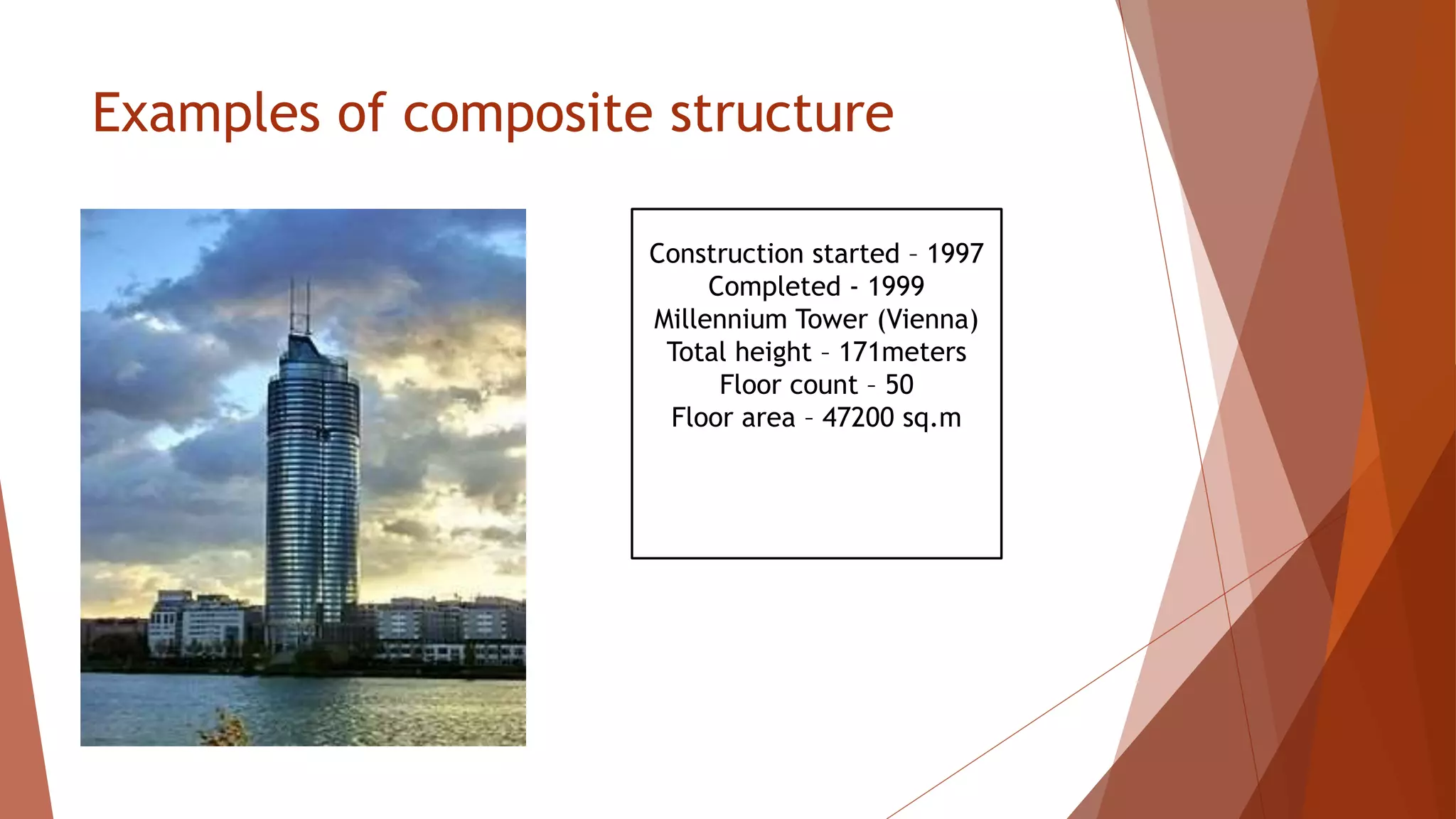 Examples of composite structure

Construction started – 1997
Completed - 1999
Millennium Tower (Vienna)
Total height – 171meters
Floor count – 50
Floor area – 47200 sq.m